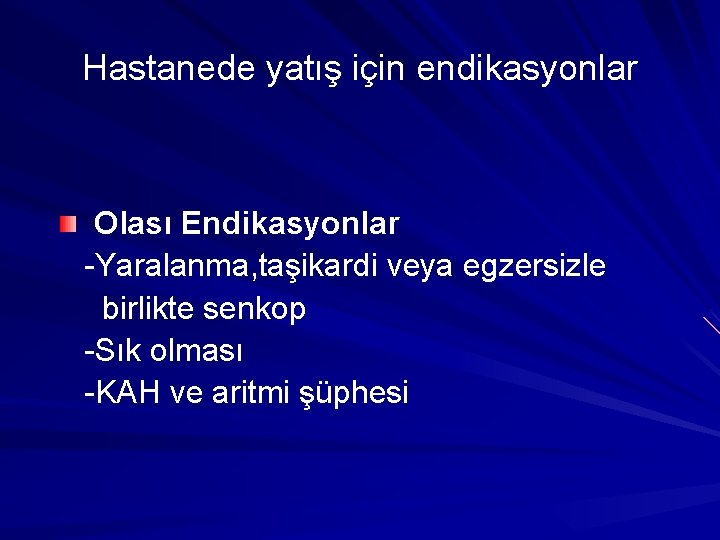 Hastanede yatış için endikasyonlar

Olası Endikasyonlar
-Yaralanma,taşikardi veya egzersizle birlikte senkop
-Sık olması
-KAH ve aritmi şüphesi